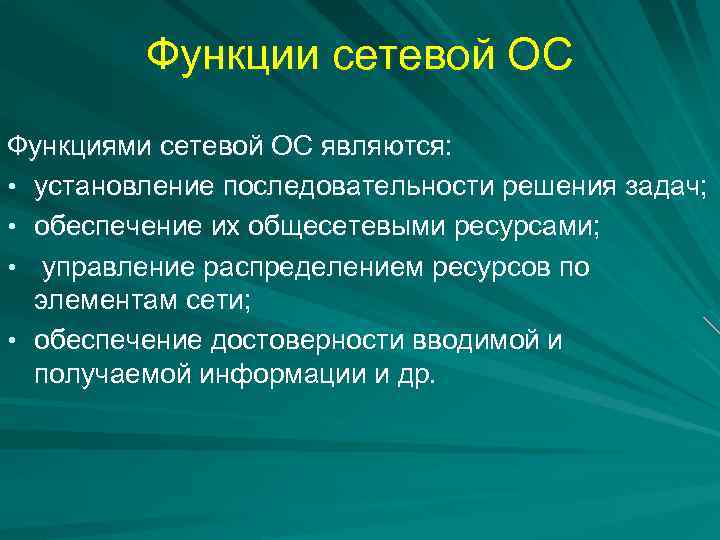 Функции сетевой ОС

Функциями сетевой ОС являются:
• установление последовательности решения задач;
• обеспечение их общесетевыми ресурсами;
• управление распределением ресурсов по элементам сети;
• обеспечение достоверности вводимой и получаемой информации и др.